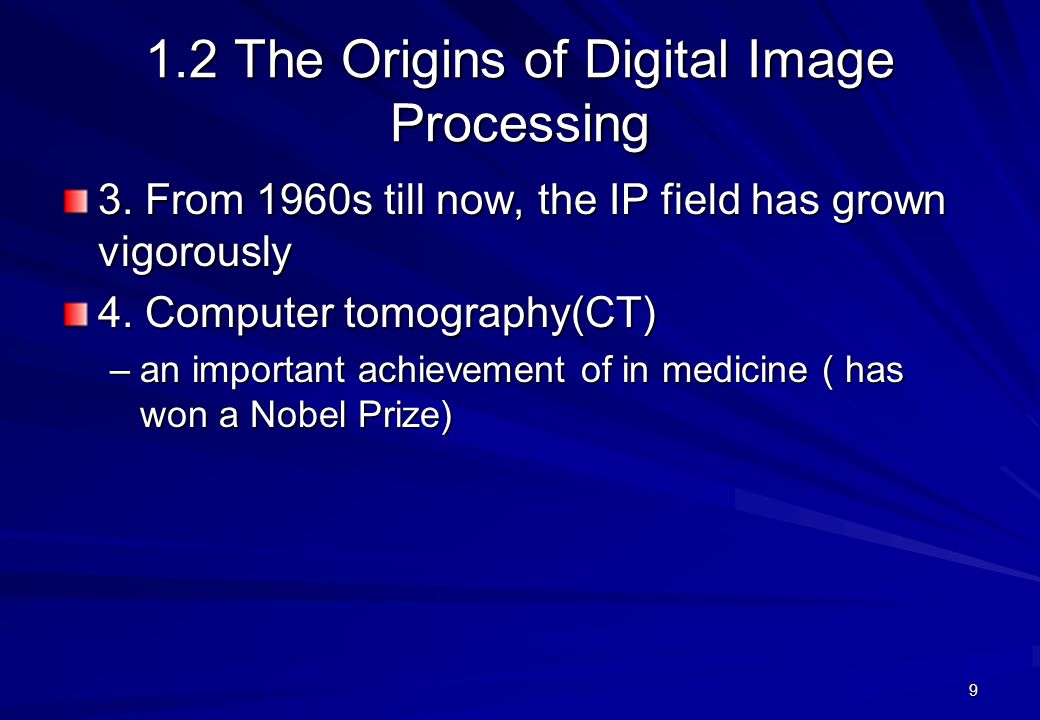 1.2 The Origins of Digital Image Processing

3. From 1960s till now, the IP field has grown vigorously

4. Computer tomography(CT)

– an important achievement of in medicine ( has won a Nobel Prize)

9